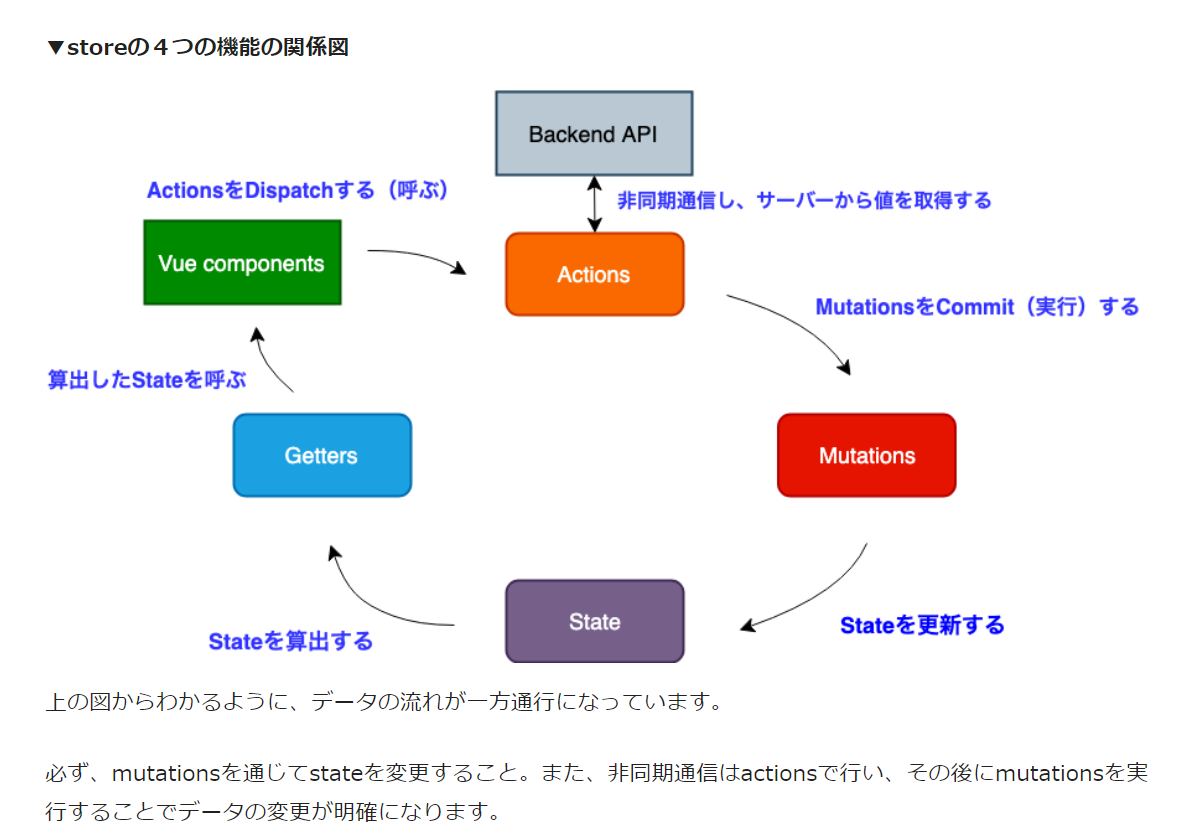 ▼storeの４つの機能の関係図

Backend API

ActionsをDispatchする（呼ぶ）

非同期通信し、サーバーから値を取得する

Vue components

Actions

MutationsをCommit（実行）する

算出したStateを呼ぶ

Getters

Mutations

State

Stateを算出する

Stateを更新する

上の図からわかるように、データの流れが一方通行になっています。

必ず、mutationsを通じてstateを変更すること。また、非同期通信はactionsで行い、その後にmutationsを実行することでデータの変更が明確になります。